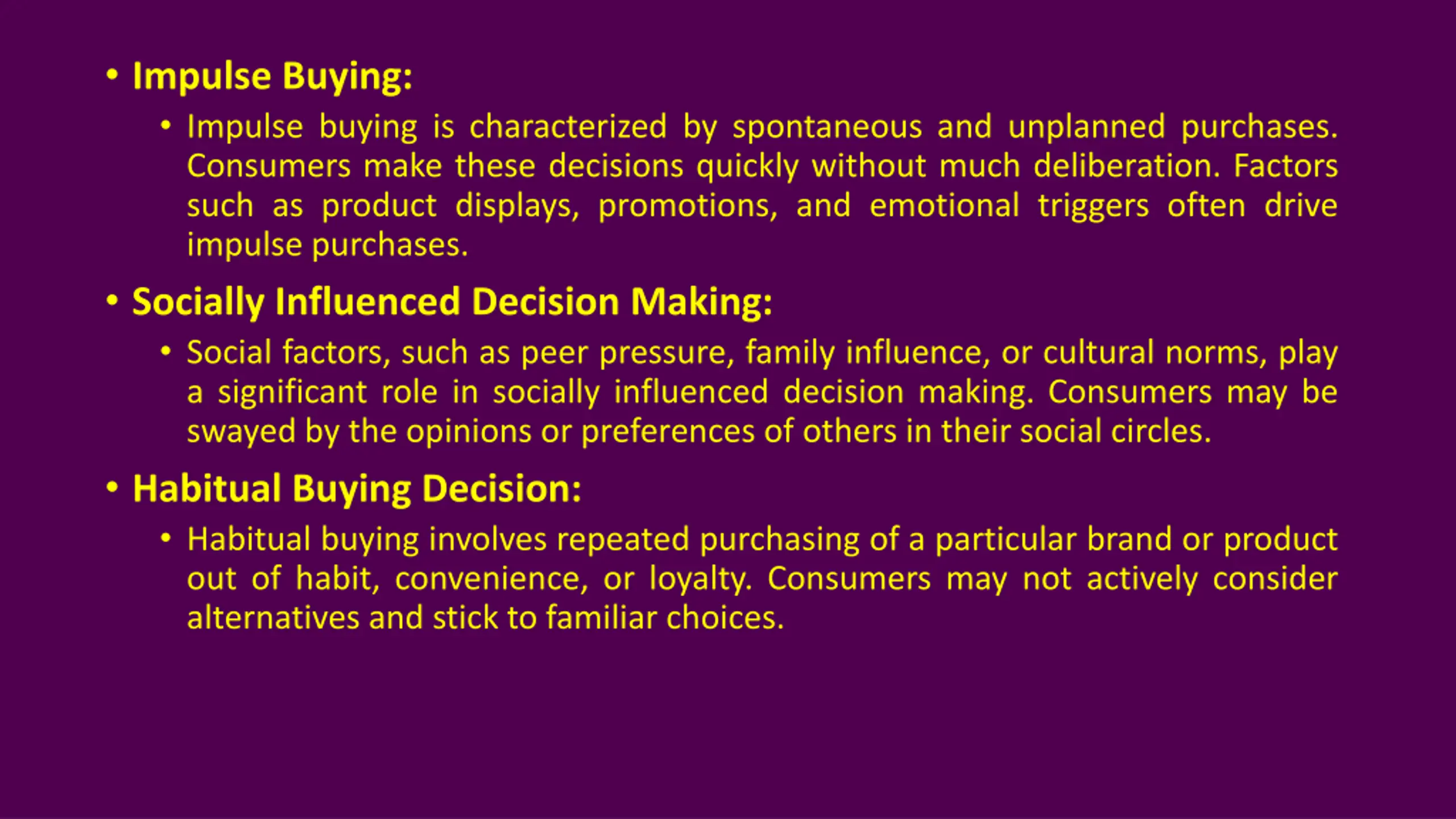 • Impulse Buying:
 • Impulse buying is characterized by spontaneous and unplanned purchases. Consumers make these decisions quickly without much deliberation. Factors such as product displays, promotions, and emotional triggers often drive impulse purchases.

• Socially Influenced Decision Making:
 • Social factors, such as peer pressure, family influence, or cultural norms, play a significant role in socially influenced decision making. Consumers may be swayed by the opinions or preferences of others in their social circles.

• Habitual Buying Decision:
 • Habitual buying involves repeated purchasing of a particular brand or product out of habit, convenience, or loyalty. Consumers may not actively consider alternatives and stick to familiar choices.